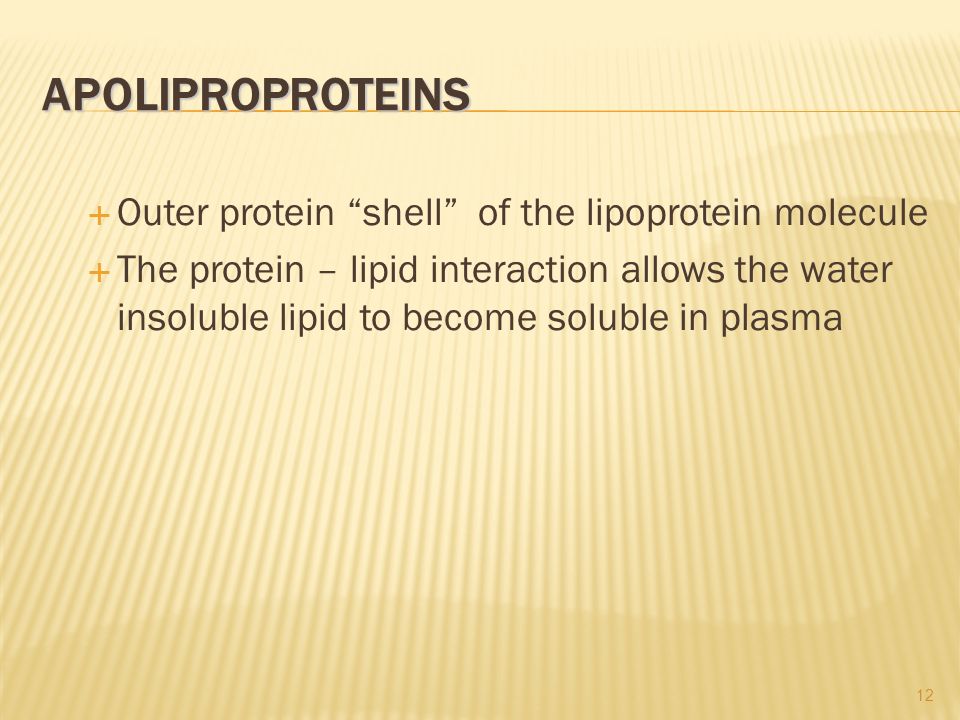 APOLIPROPROTEINS

+ Outer protein “shell” of the lipoprotein molecule

+ The protein – lipid interaction allows the water insoluble lipid to become soluble in plasma

12